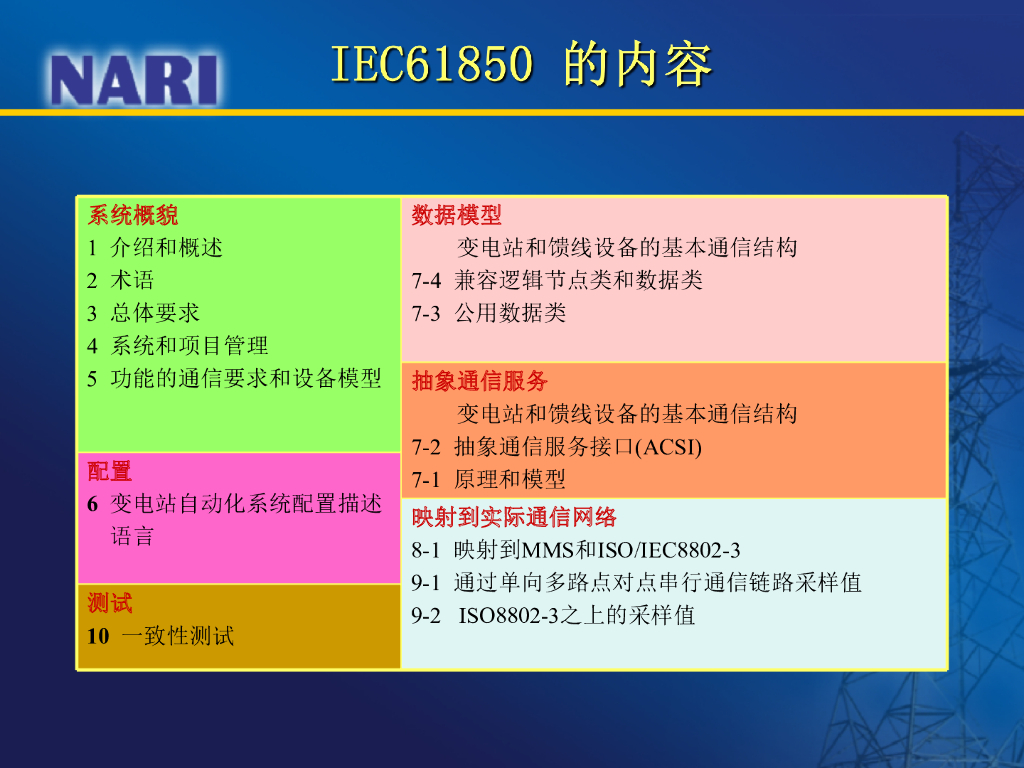 NARI

IEC61850 的内容

系统概貌
1 介绍和概述
2 术语
3 总体要求
4 系统和项目管理
5 功能的通信要求和设备模型

配置
6 变电站自动化系统配置描述语言

测试
10 一致性测试

数据模型
变电站和馈线设备的基本通信结构
7-4 兼容逻辑节点类和数据类
7-3 公用数据类

抽象通信服务
变电站和馈线设备的基本通信结构
7-2 抽象通信服务接口(ACSI)
7-1 原理和模型

映射到实际通信网络
8-1 映射到MMS和ISO/IEC8802-3
9-1 通过单向多路点对点串行通信链路采样值
9-2 ISO8802-3之上的采样值